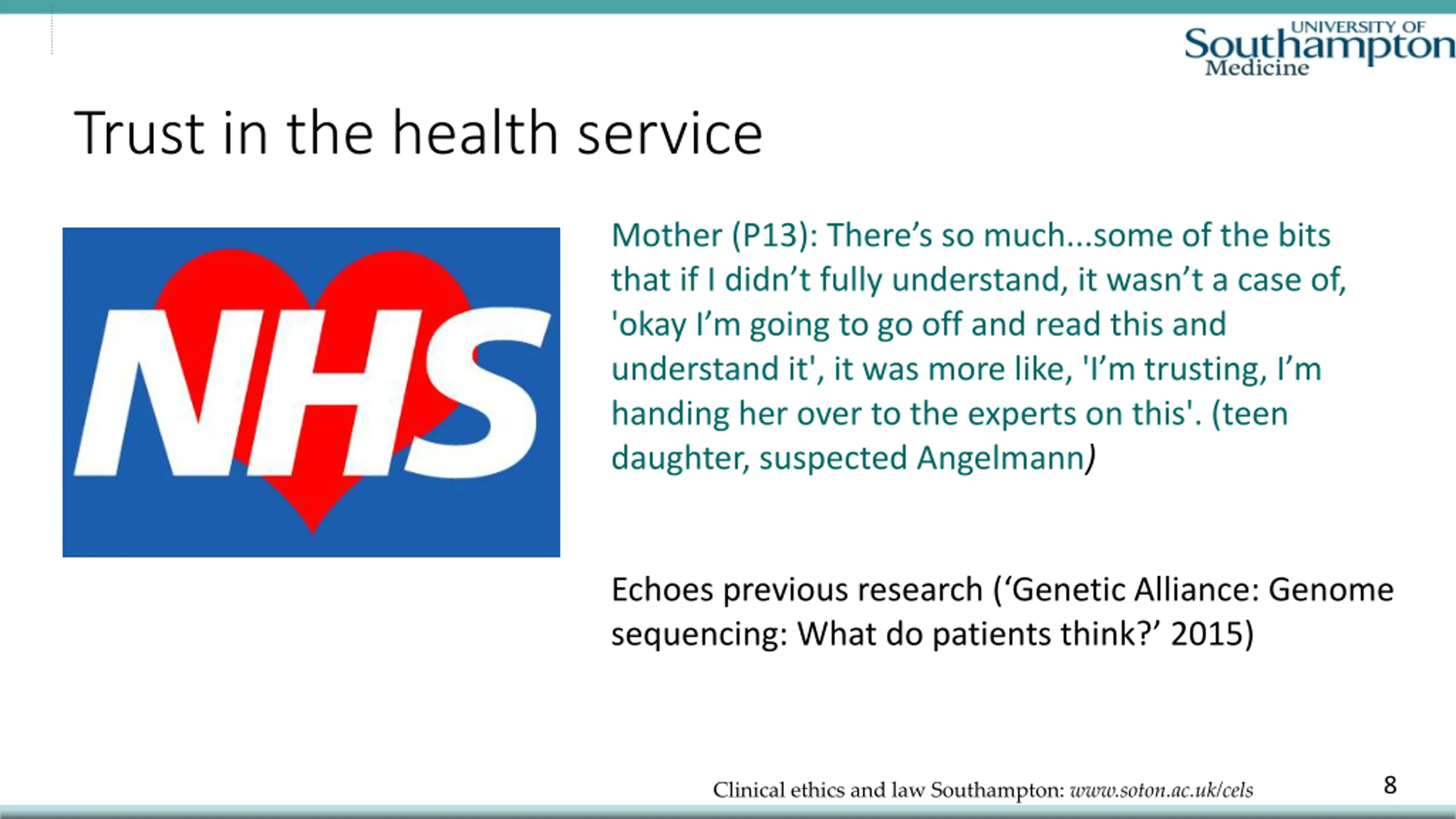 UNIVERSITY OF Southampton Medicine

Trust in the health service

NHS

Mother (P13): There's so much...some of the bits that if I didn't fully understand, it wasn't a case of, 'okay I'm going to go off and read this and understand it', it was more like, 'I'm trusting, I'm handing her over to the experts on this'. (teen daughter, suspected Angelmann)

Echoes previous research ('Genetic Alliance: Genome sequencing: What do patients think?' 2015)

Clinical ethics and law Southampton: www.soton.ac.uk/cels

8